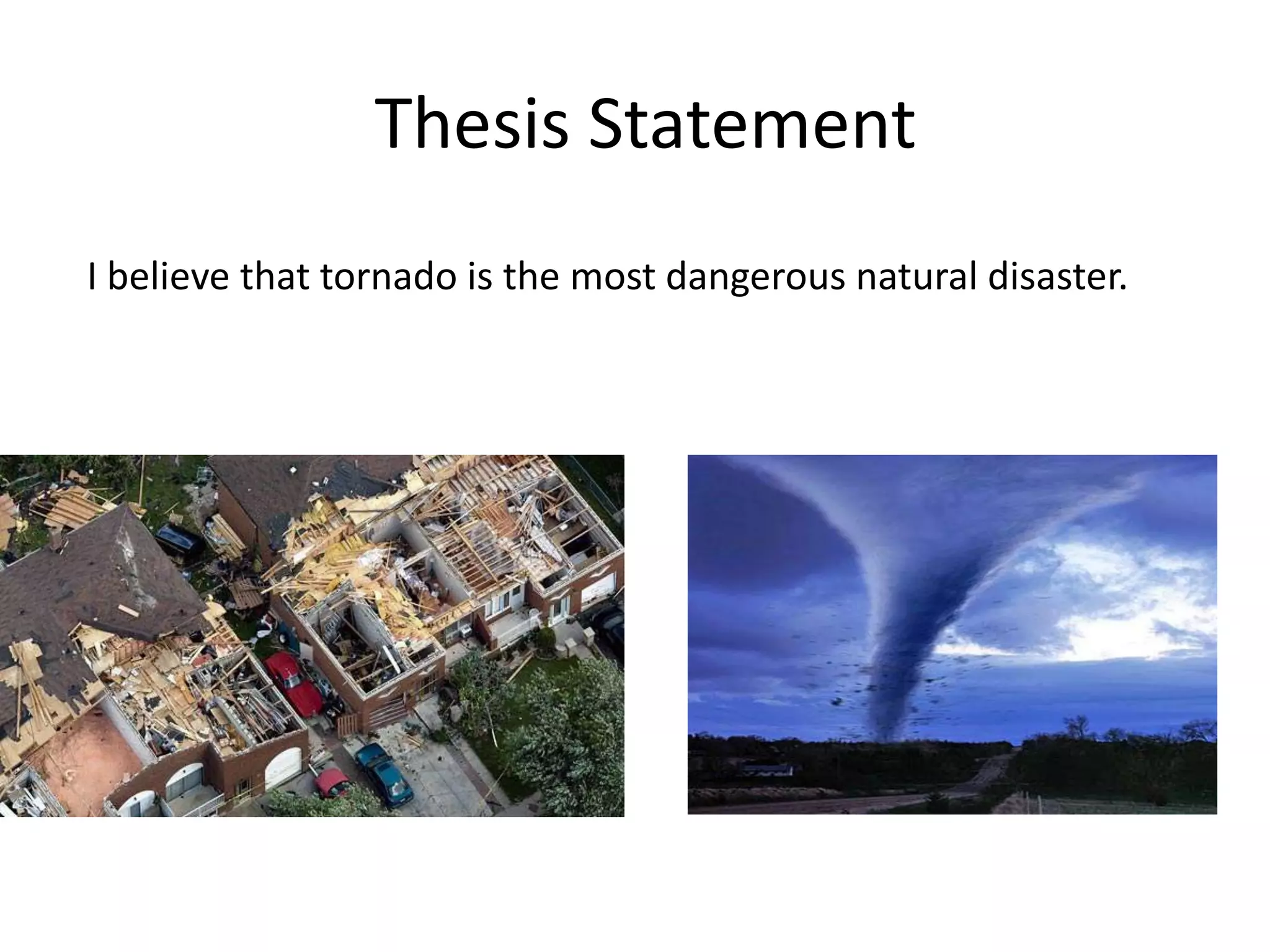 Thesis Statement

I believe that tornado is the most dangerous natural disaster.